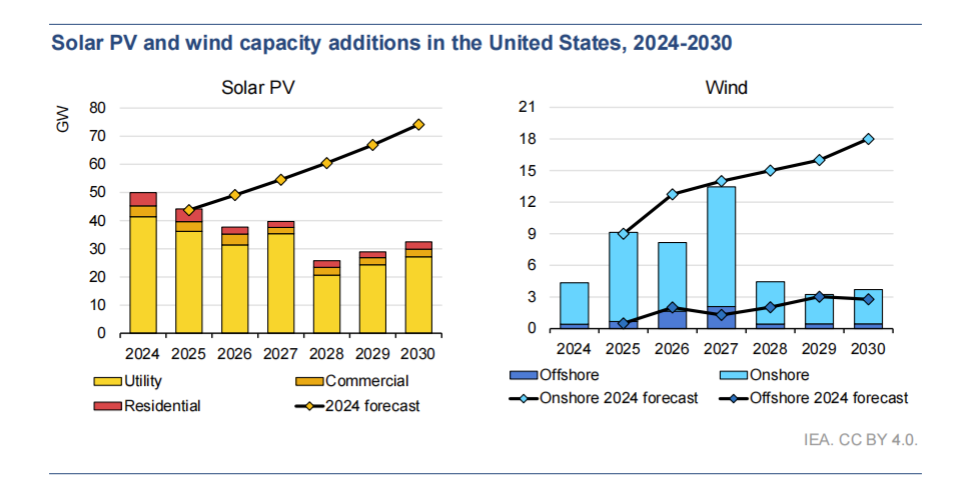 Solar PV and wind capacity additions in the United States, 2024-2030

Solar PV

GW

80
70
60
50
40
30
20
10
0

2024 2025 2026 2027 2028 2029 2030

Utility
Commercial
Residential
2024 forecast

Wind

21
18
15
12
9
6
3
0

2024 2025 2026 2027 2028 2029 2030

Offshore
Onshore
Onshore 2024 forecast
Offshore 2024 forecast

IEA. CC BY 4.0.